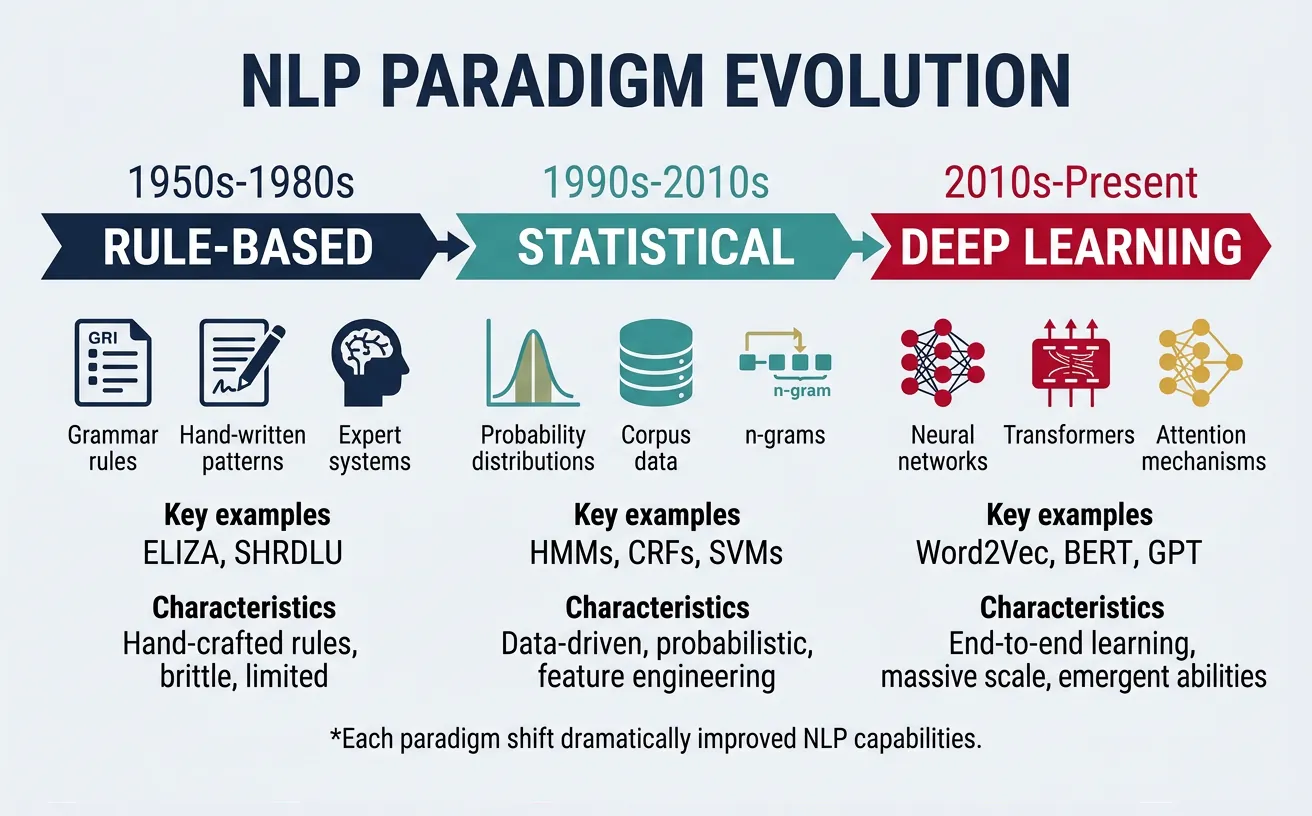 NLP PARADIGM EVOLUTION

1950s-1980s

RULE-BASED

GRI

Grammar rules

Hand-written patterns

Expert systems

Key examples
ELIZA, SHRDLU

Characteristics
Hand-crafted rules, brittle, limited

1990s-2010s

STATISTICAL

n-gram

Probability distributions

Corpus data

n-grams

Key examples
HMMs, CRFs, SVMs

Characteristics
Data-driven, probabilistic, feature engineering

2010s-Present

DEEP LEARNING

Neural networks

Transformers

Attention mechanisms

Key examples
Word2Vec, BERT, GPT

Characteristics
End-to-end learning, massive scale, emergent abilities

*Each paradigm shift dramatically improved NLP capabilities.